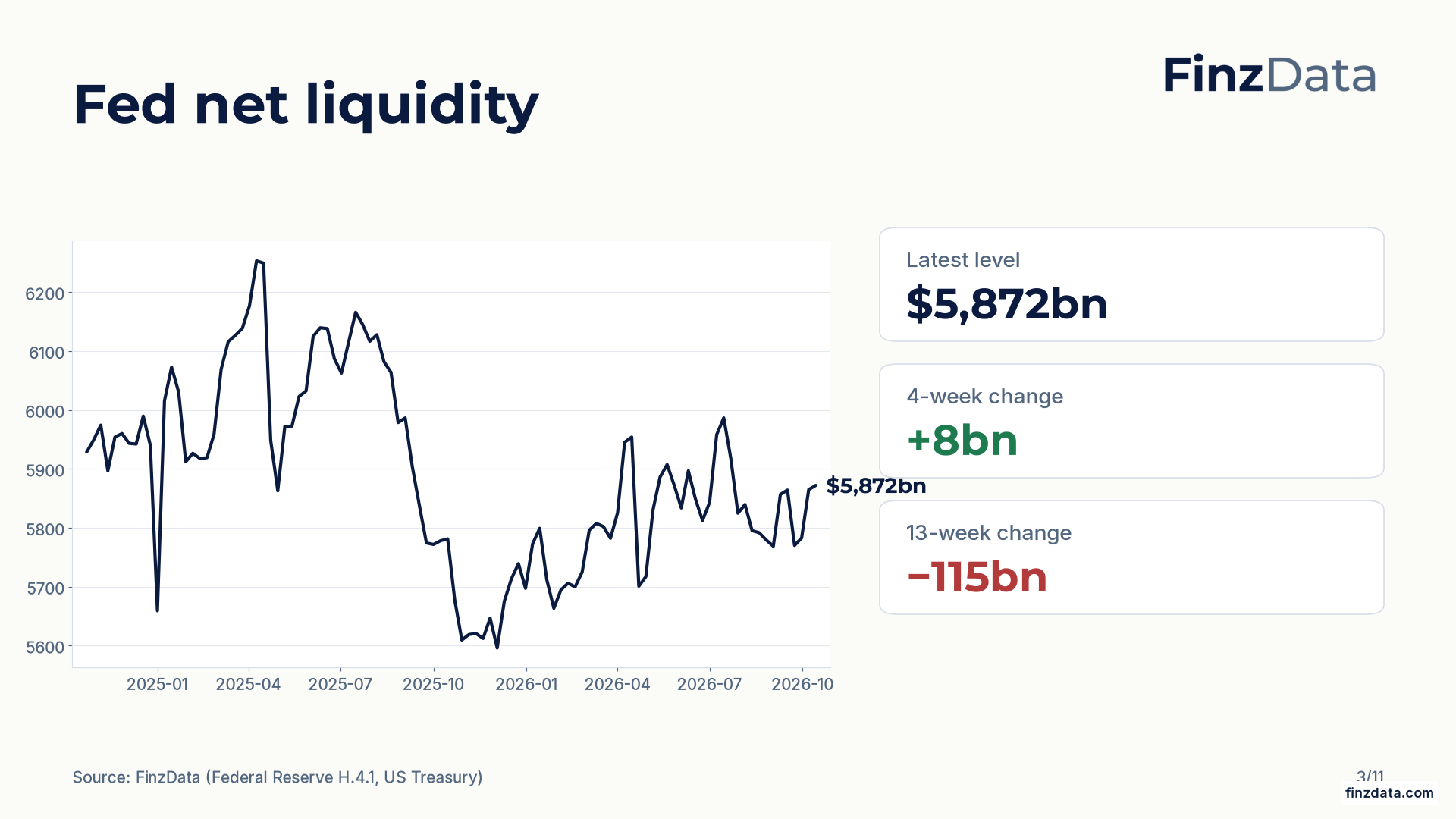 FinzData

Fed net liquidity

6200
6100
6000
5900
5800
5700
5600

2025-01
2025-04
2025-07
2025-10
2026-01
2026-04
2026-07
2026-10

$5,872bn

Latest level
$5,872bn

4-week change
+8bn

13-week change
−115bn

Source: FinzData (Federal Reserve H.4.1, US Treasury)

3/11

finzdata.com